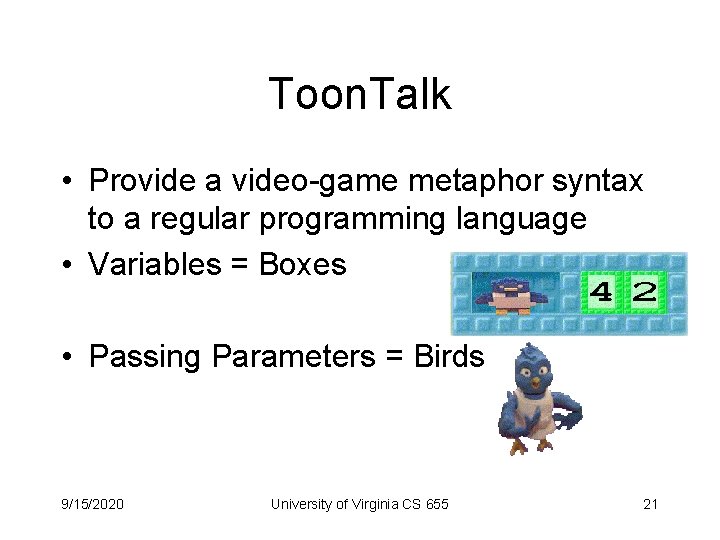 ToonTalk

• Provide a video-game metaphor syntax to a regular programming language
• Variables = Boxes

4 2

• Passing Parameters = Birds

9/15/2020 University of Virginia CS 655 21